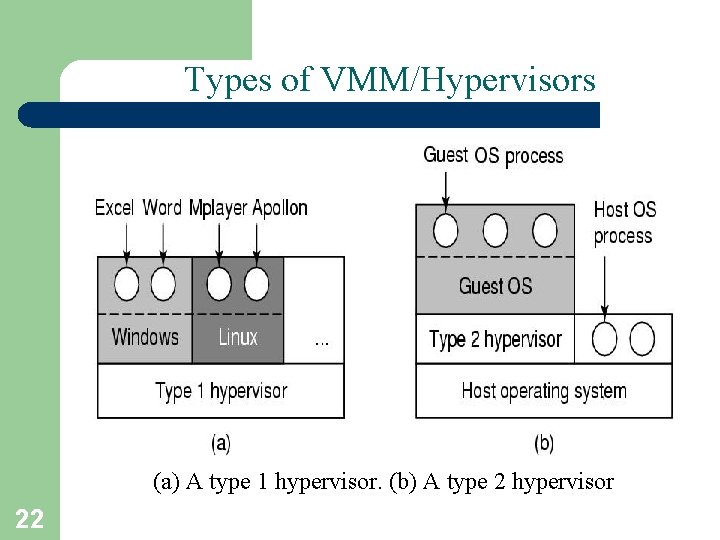 Types of VMM/Hypervisors

Excel Word Mplayer Apollon

Windows

Linux

...

Type 1 hypervisor

(a)

Guest OS process

Host OS process

Guest OS

Type 2 hypervisor

Host operating system

(b)

(a) A type 1 hypervisor. (b) A type 2 hypervisor

22